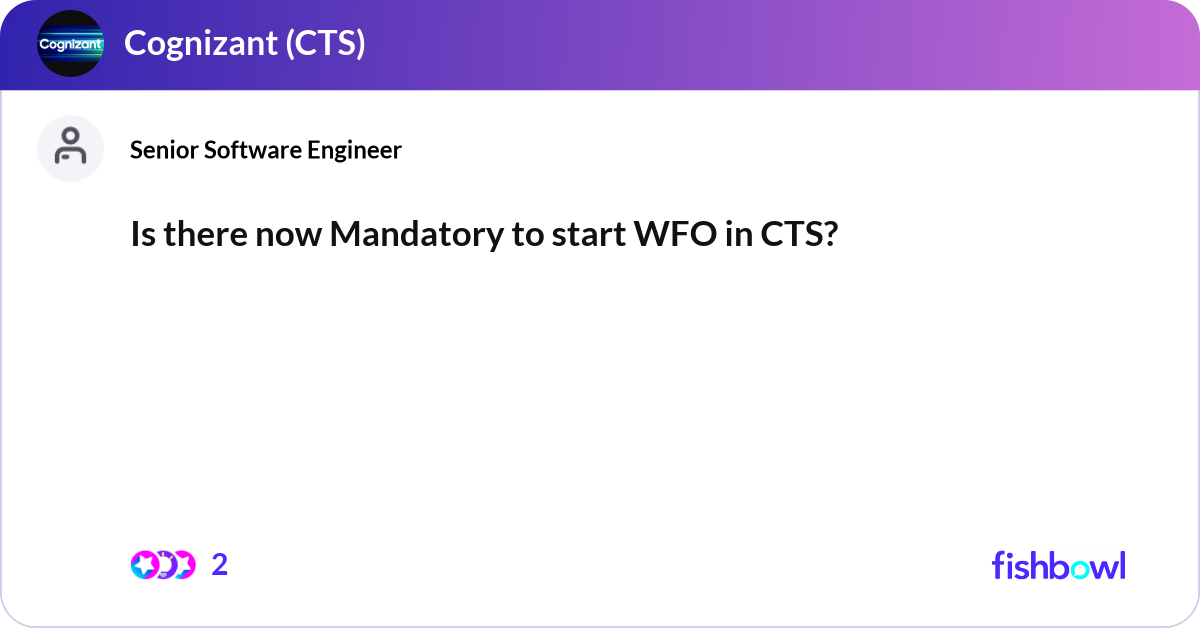 Cognizant

Cognizant (CTS)

Senior Software Engineer

Is there now Mandatory to start WFO in CTS?

2

fishbowl